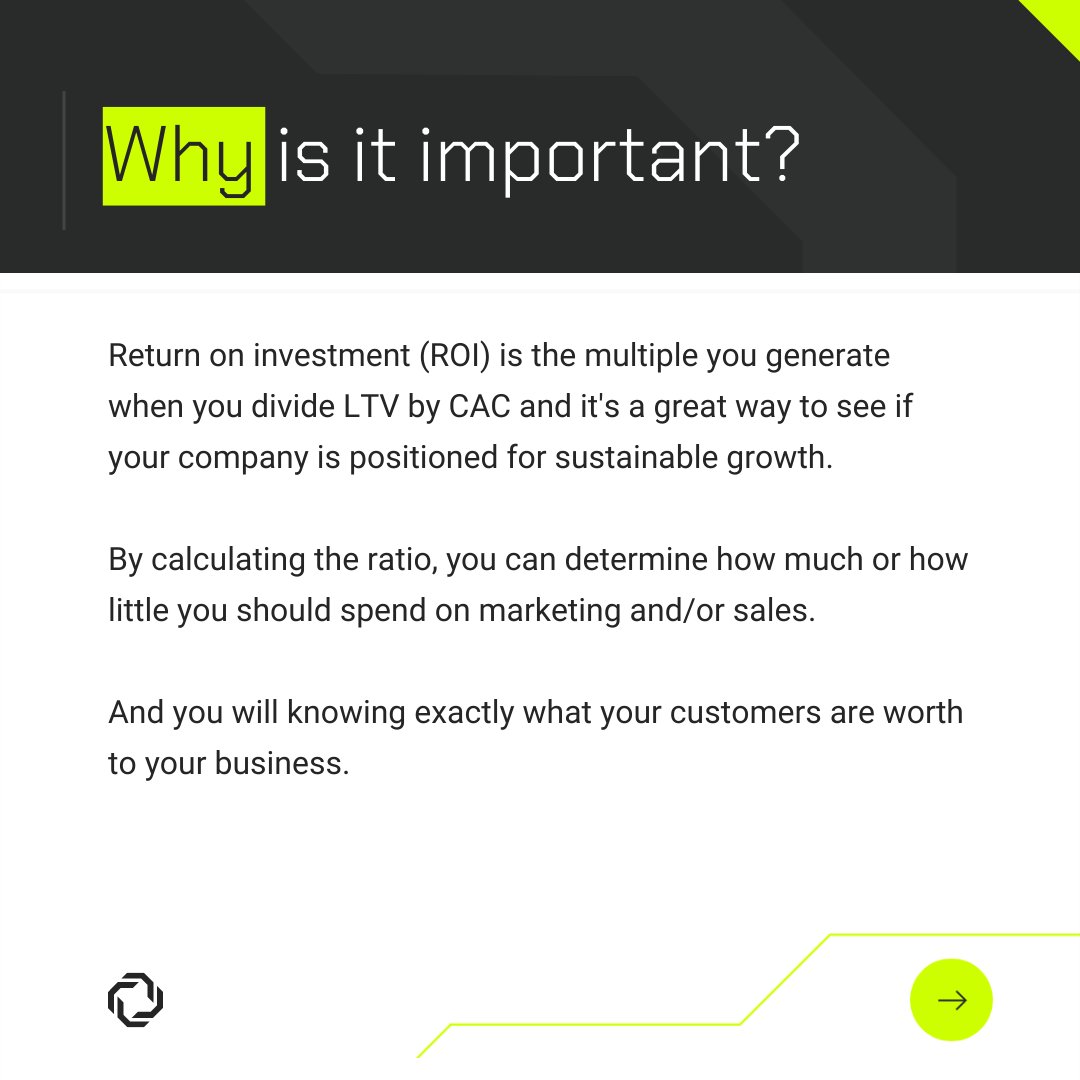 Why is it important?

Return on investment (ROI) is the multiple you generate when you divide LTV by CAC and it's a great way to see if your company is positioned for sustainable growth.

By calculating the ratio, you can determine how much or how little you should spend on marketing and/or sales.

And you will knowing exactly what your customers are worth to your business.